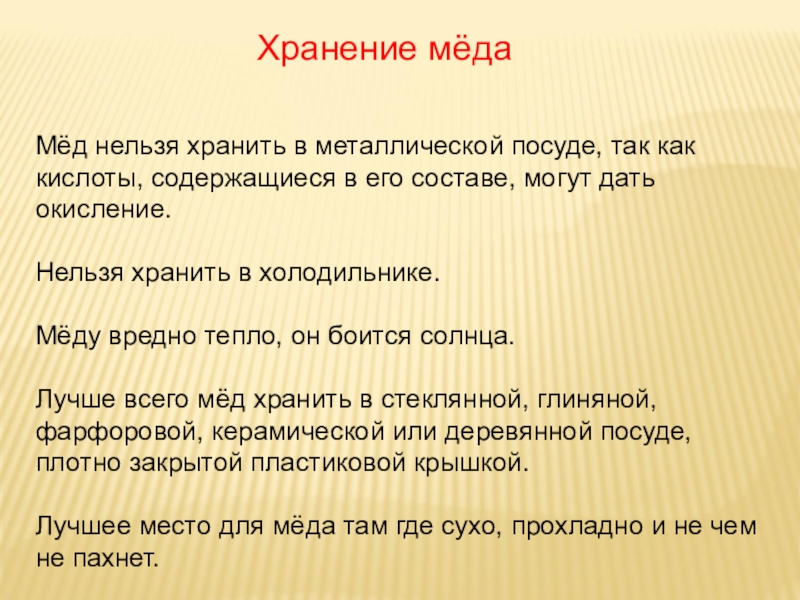 Хранение мёда

Мёд нельзя хранить в металлической посуде, так как кислоты, содержащиеся в его составе, могут дать окисление.

Нельзя хранить в холодильнике.

Мёду вредно тепло, он боится солнца.

Лучше всего мёд хранить в стеклянной, глиняной, фарфоровой, керамической или деревянной посуде, плотно закрытой пластиковой крышкой.

Лучшее место для мёда там где сухо, прохладно и не чем не пахнет.